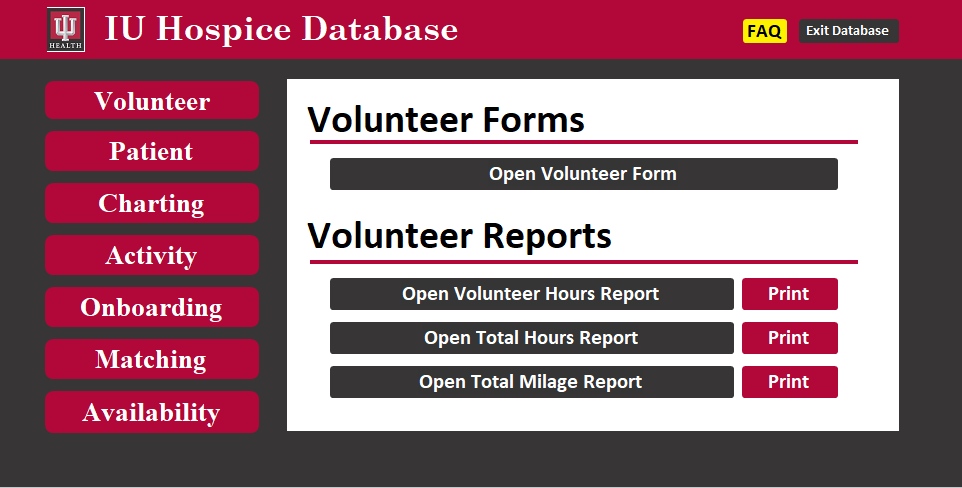 HEALTH

IU Hospice Database

FAQ

Exit Database

Volunteer

Patient

Charting

Activity

Onboarding

Matching

Availability

Volunteer Forms

Open Volunteer Form

Volunteer Reports

Open Volunteer Hours Report

Print

Open Total Hours Report

Print

Open Total Milage Report

Print